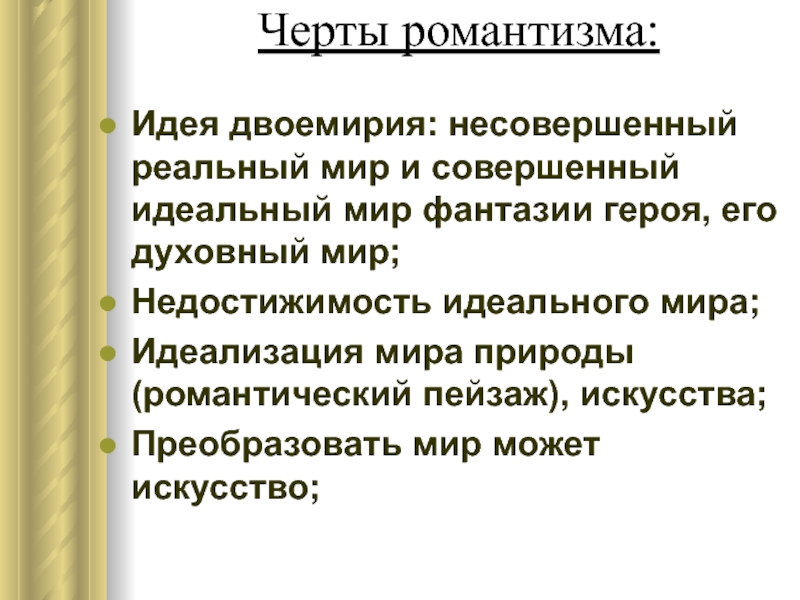 Черты романтизма:

- Идея двоемирия: несовершенный реальный мир и совершенный идеальный мир фантазии героя, его духовный мир;
- Недостижимость идеального мира;
- Идеализация мира природы (романтический пейзаж), искусства;
- Преобразовать мир может искусство;